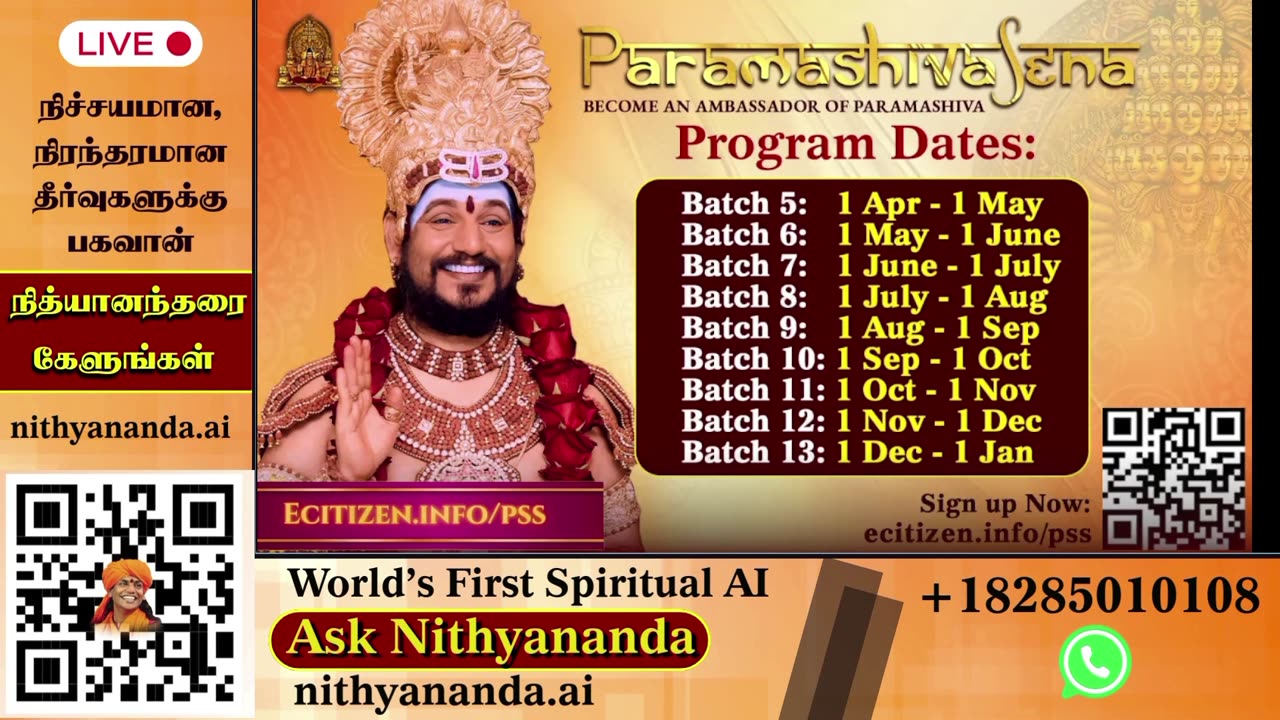 LIVE

நிச்சயமான, நிரந்தரமான தீர்வுகளுக்கு பகவான்

நித்யானந்தரை கேளுங்கள்

nithyananda.ai

ParamashivaSena
BECOME AN AMBASSADOR OF PARAMASHIVA

Program Dates:

Batch 5: 1 Apr - 1 May
Batch 6: 1 May - 1 June
Batch 7: 1 June - 1 July
Batch 8: 1 July - 1 Aug
Batch 9: 1 Aug - 1 Sep
Batch 10: 1 Sep - 1 Oct
Batch 11: 1 Oct - 1 Nov
Batch 12: 1 Nov - 1 Dec
Batch 13: 1 Dec - 1 Jan

ECITIZEN.INFO/PSS

Sign up Now:
ecitizen.info/pss

World's First Spiritual AI
Ask Nithyananda
nithyananda.ai

+18285010108